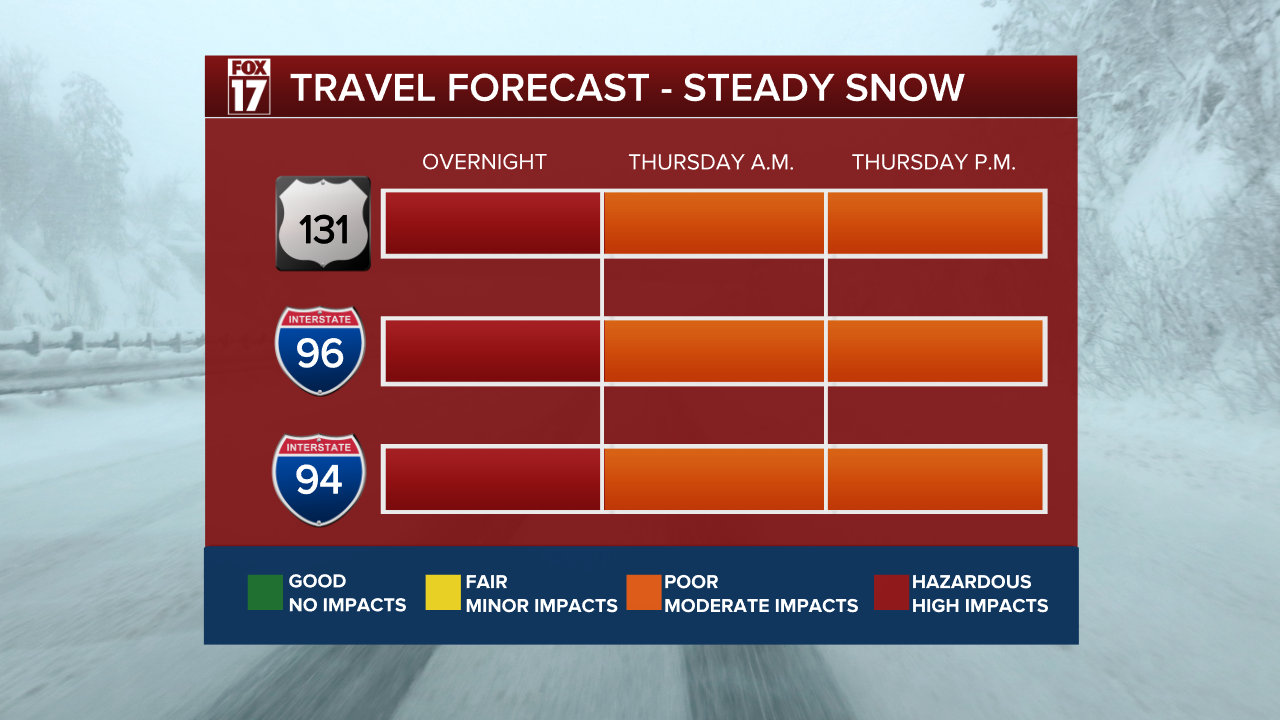 FOX 17 TRAVEL FORECAST - STEADY SNOW

OVERNIGHT
THURSDAY A.M.
THURSDAY P.M.

131

INTERSTATE 96

INTERSTATE 94

GOOD
NO IMPACTS

FAIR
MINOR IMPACTS

POOR
MODERATE IMPACTS

HAZARDOUS
HIGH IMPACTS